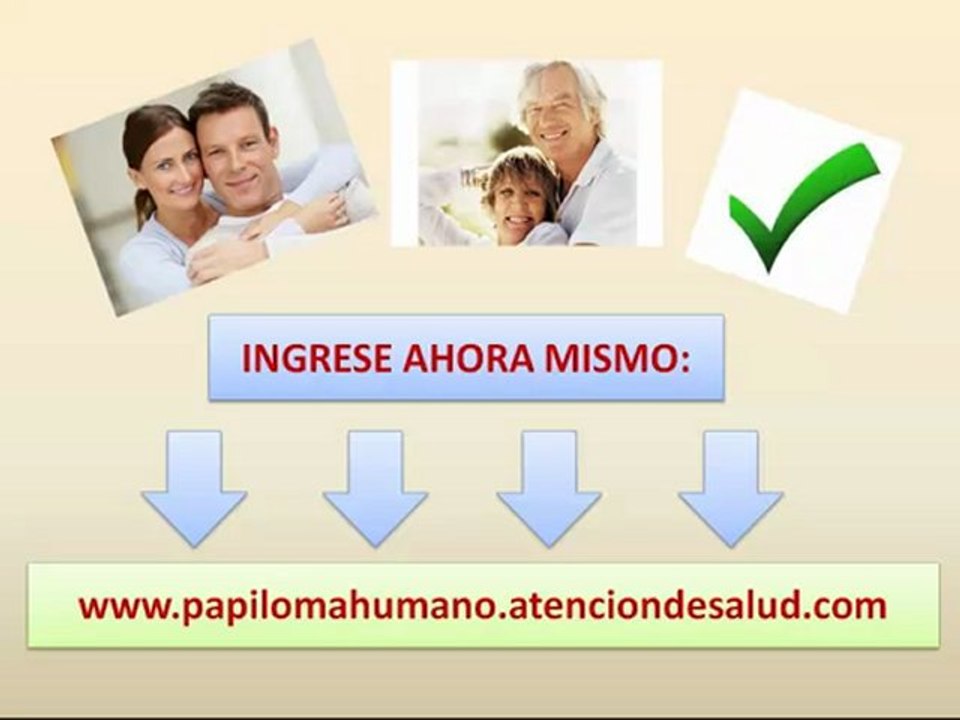 INGRESE AHORA MISMO:

www.papilomahumano.atenciondesalud.com